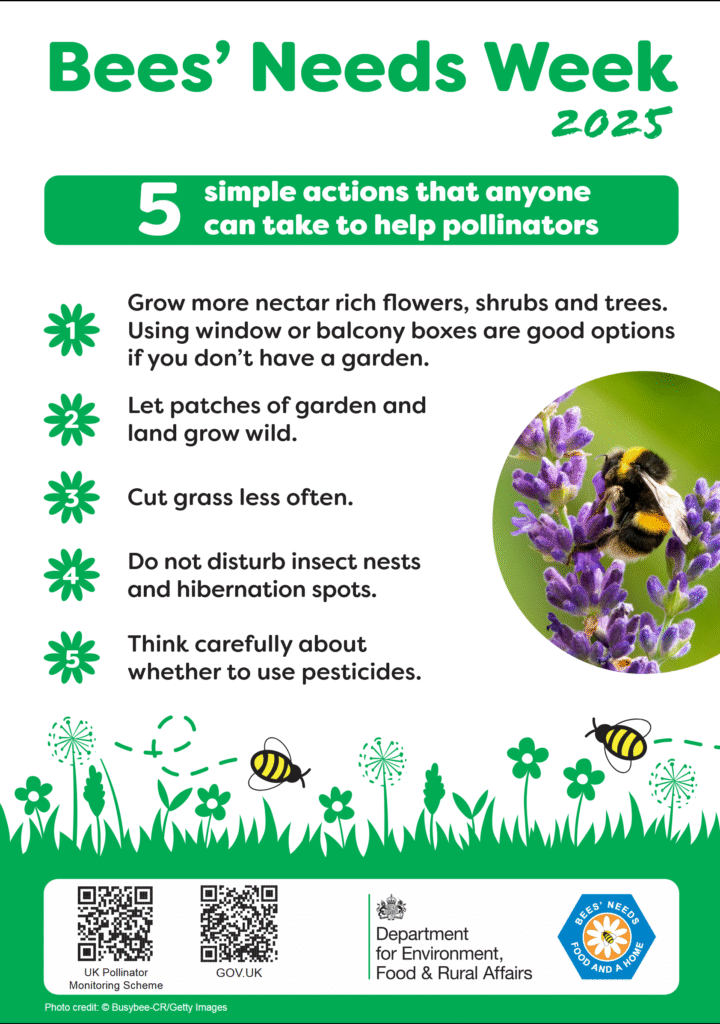 Bees' Needs Week
2025

5 simple actions that anyone can take to help pollinators

1 Grow more nectar rich flowers, shrubs and trees. Using window or balcony boxes are good options if you don't have a garden.

2 Let patches of garden and land grow wild.

3 Cut grass less often.

4 Do not disturb insect nests and hibernation spots.

5 Think carefully about whether to use pesticides.

UK Pollinator Monitoring Scheme

GOV.UK

Department for Environment, Food & Rural Affairs

BEES' NEEDS FOOD AND A HOME

Photo credit: © Busybee-CR/Getty Images